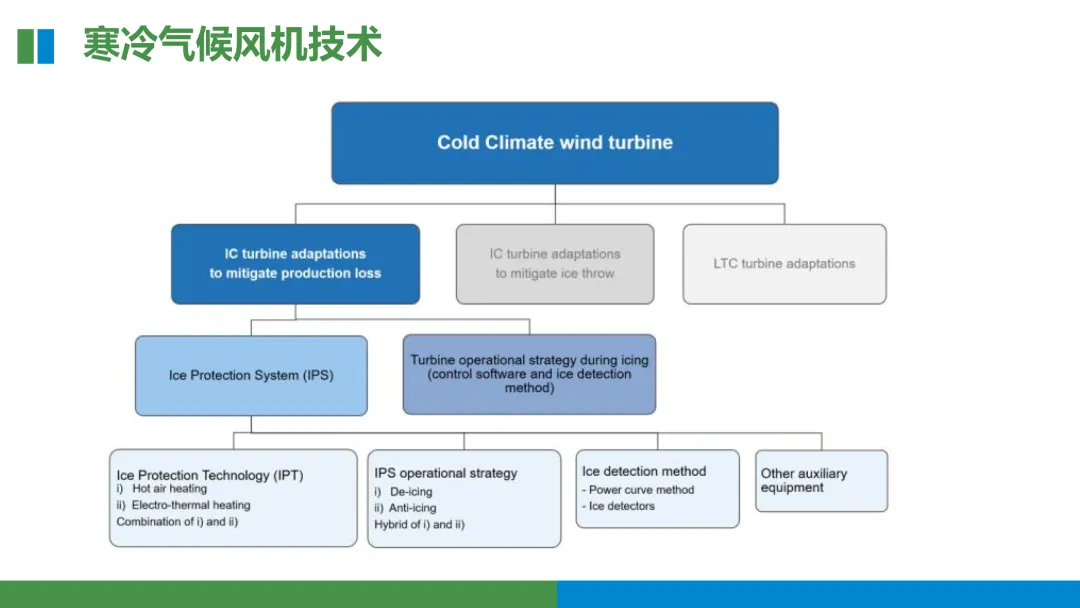 寒冷气候风机技术

Cold Climate wind turbine

IC turbine adaptations to mitigate production loss

IC turbine adaptations to mitigate ice throw

LTC turbine adaptations

Ice Protection System (IPS)

Turbine operational strategy during icing (control software and ice detection method)

Ice Protection Technology (IPT)
i) Hot air heating
ii) Electro-thermal heating
Combination of i) and ii)

IPS operational strategy
i) De-icing
ii) Anti-icing
Hybrid of i) and ii)

Ice detection method
- Power curve method
- Ice detectors

Other auxiliary equipment